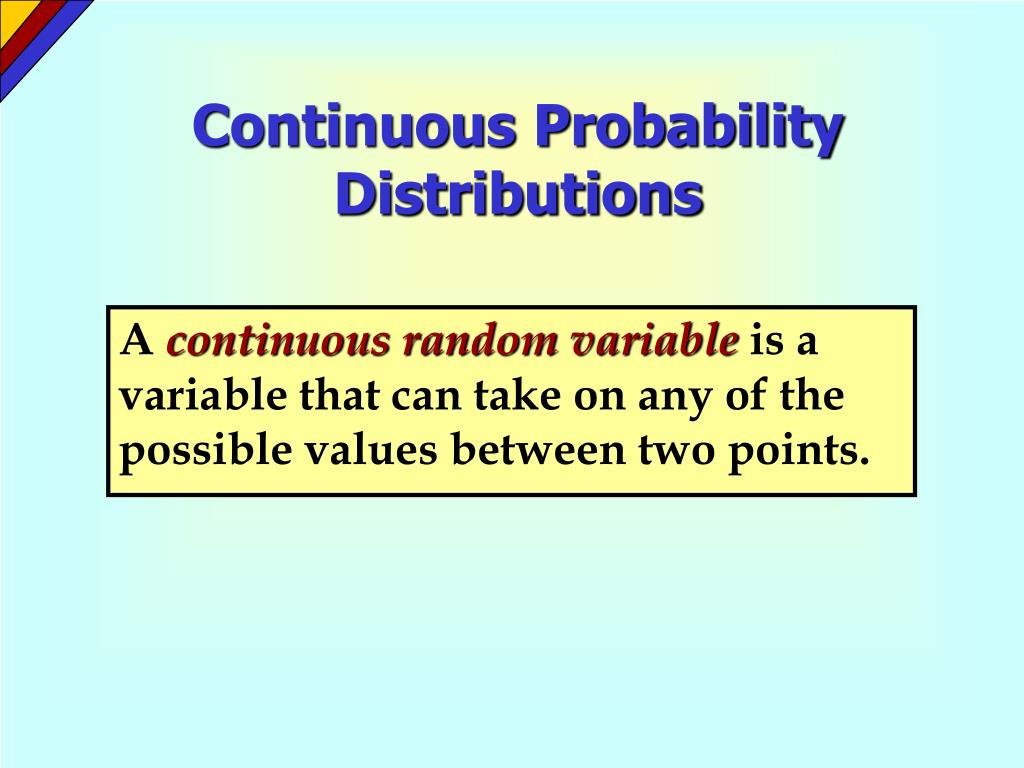 Continuous Probability Distributions

A continuous random variable is a variable that can take on any of the possible values between two points.